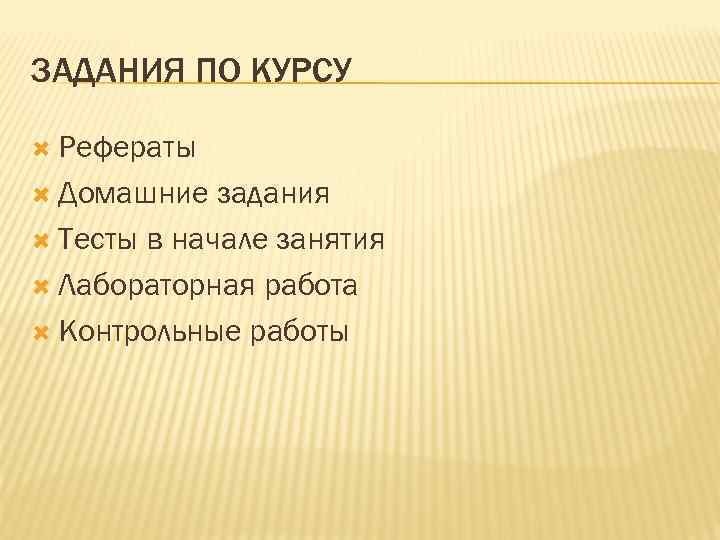 ЗАДАНИЯ ПО КУРСУ

Рефераты
Домашние задания
Тесты в начале занятия
Лабораторная работа
Контрольные работы